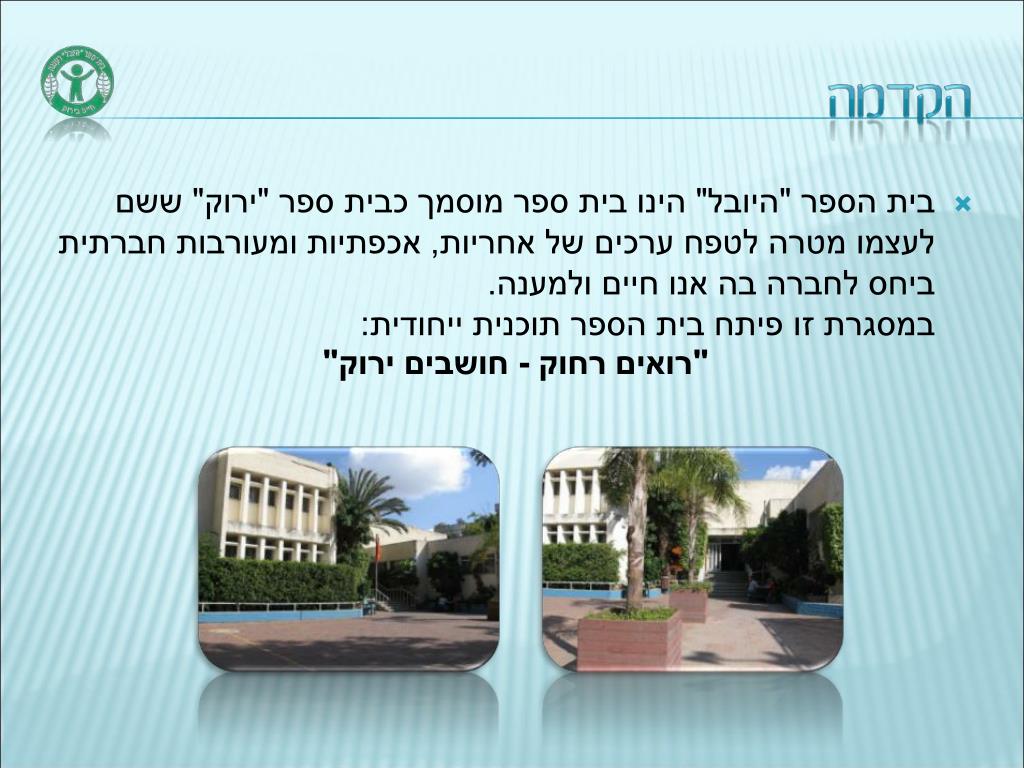 הקדמה

בית הספר "היובל" הינו בית ספר מוסמך כבית ספר "ירוק" ששם לעצמו מטרה לטפח ערכים של אחריות, אכפתיות ומעורבות חברתית ביחס לחברה בה אנו חיים ולמענה.
במסגרת זו פיתח בית הספר תוכנית ייחודית:
"רואים רחוק - חושבים ירוק"